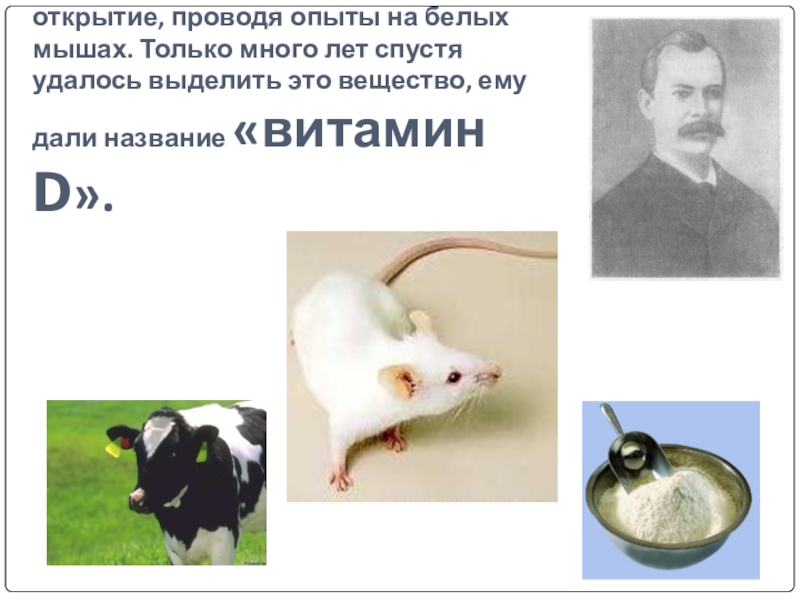 открытие, проводя опыты на белых мышах. Только много лет спустя удалось выделить это вещество, ему дали название «витамин D».